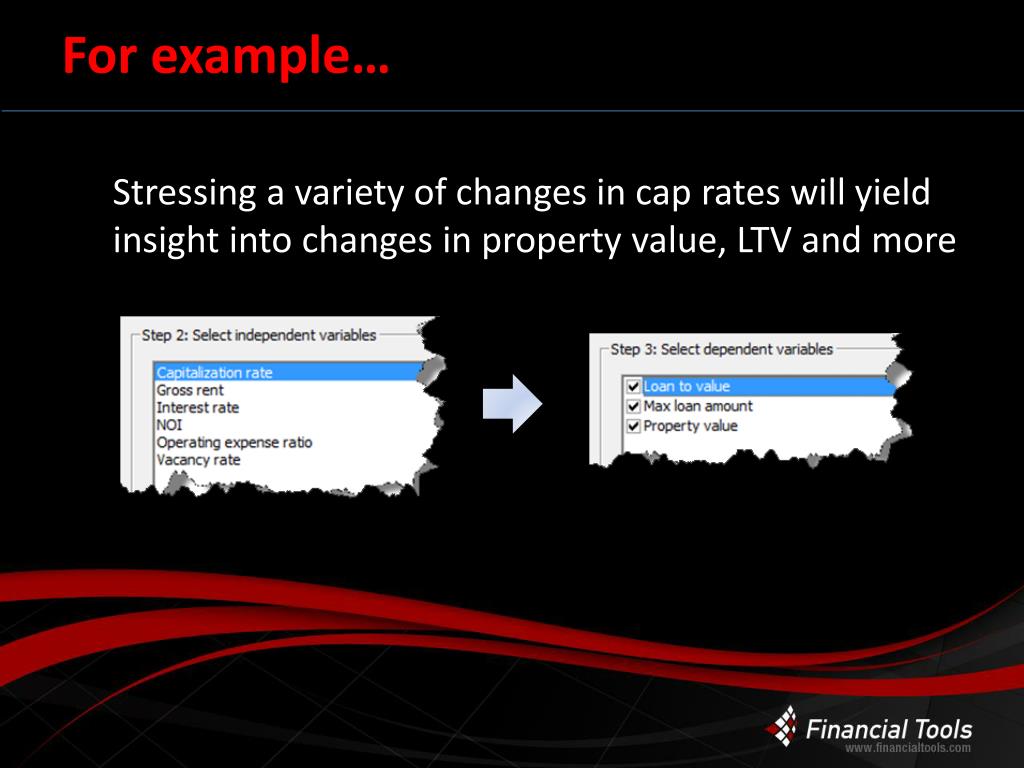 For example…

Stressing a variety of changes in cap rates will yield insight into changes in property value, LTV and more

Step 2: Select independent variables
Capitalization rate
Gross rent
Interest rate
NOI
Operating expense ratio
Vacancy rate

Step 3: Select dependent variables
Loan to value
Max loan amount
Property value

Financial Tools
www.financialtools.com